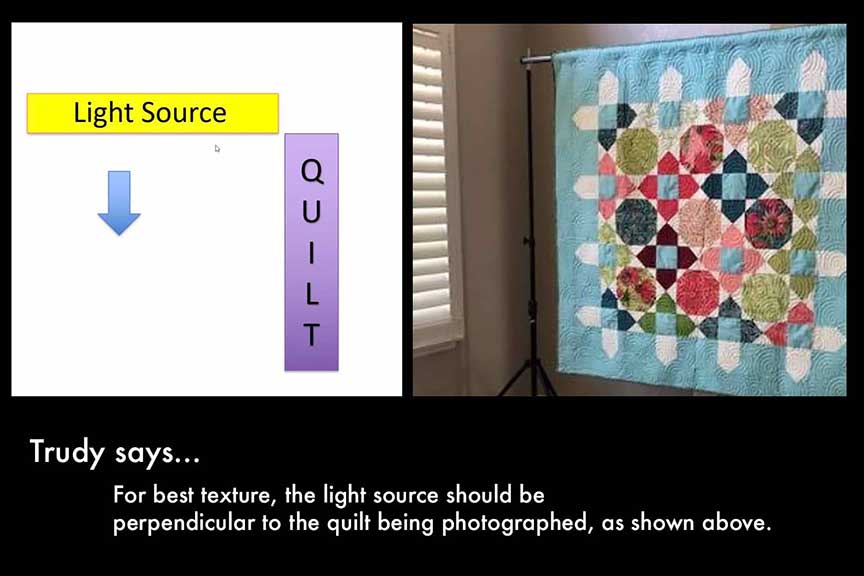 Light Source

Q
U
I
L
T

Trudy says...

For best texture, the light source should be perpendicular to the quilt being photographed, as shown above.